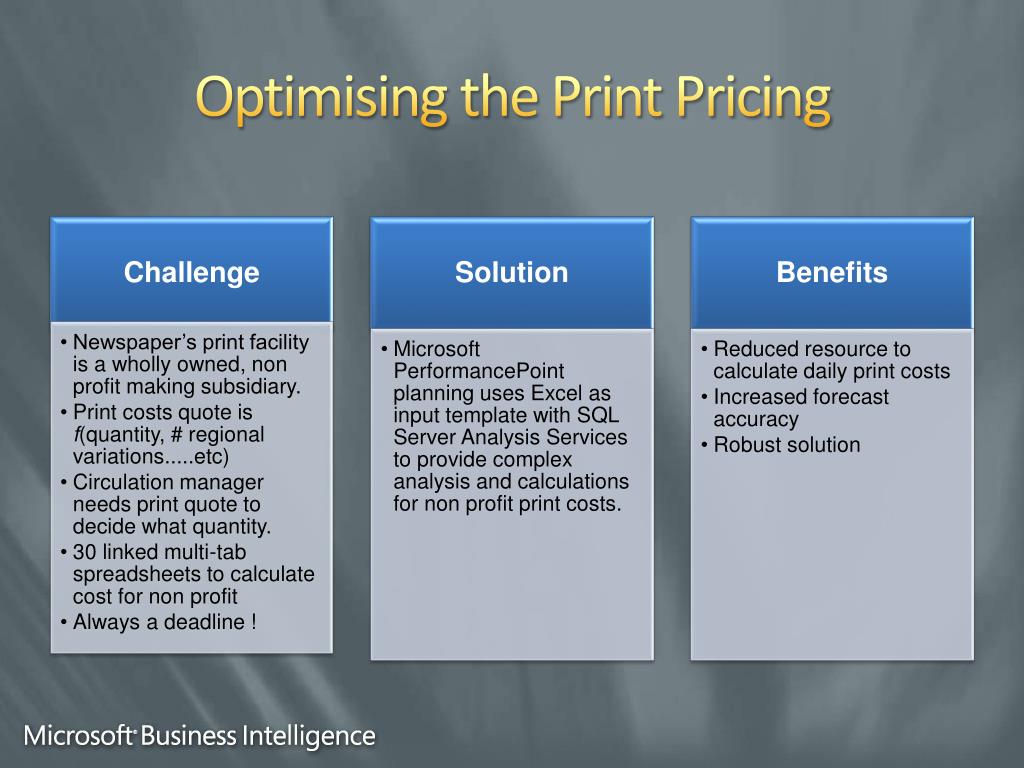 Optimising the Print Pricing

Challenge

• Newspaper's print facility is a wholly owned, non profit making subsidiary.
• Print costs quote is $f$(quantity, # regional variations.....etc)
• Circulation manager needs print quote to decide what quantity.
• 30 linked multi-tab spreadsheets to calculate cost for non profit
• Always a deadline !

Solution

• Microsoft PerformancePoint planning uses Excel as input template with SQL Server Analysis Services to provide complex analysis and calculations for non profit print costs.

Benefits

• Reduced resource to calculate daily print costs
• Increased forecast accuracy
• Robust solution

Microsoft® Business Intelligence